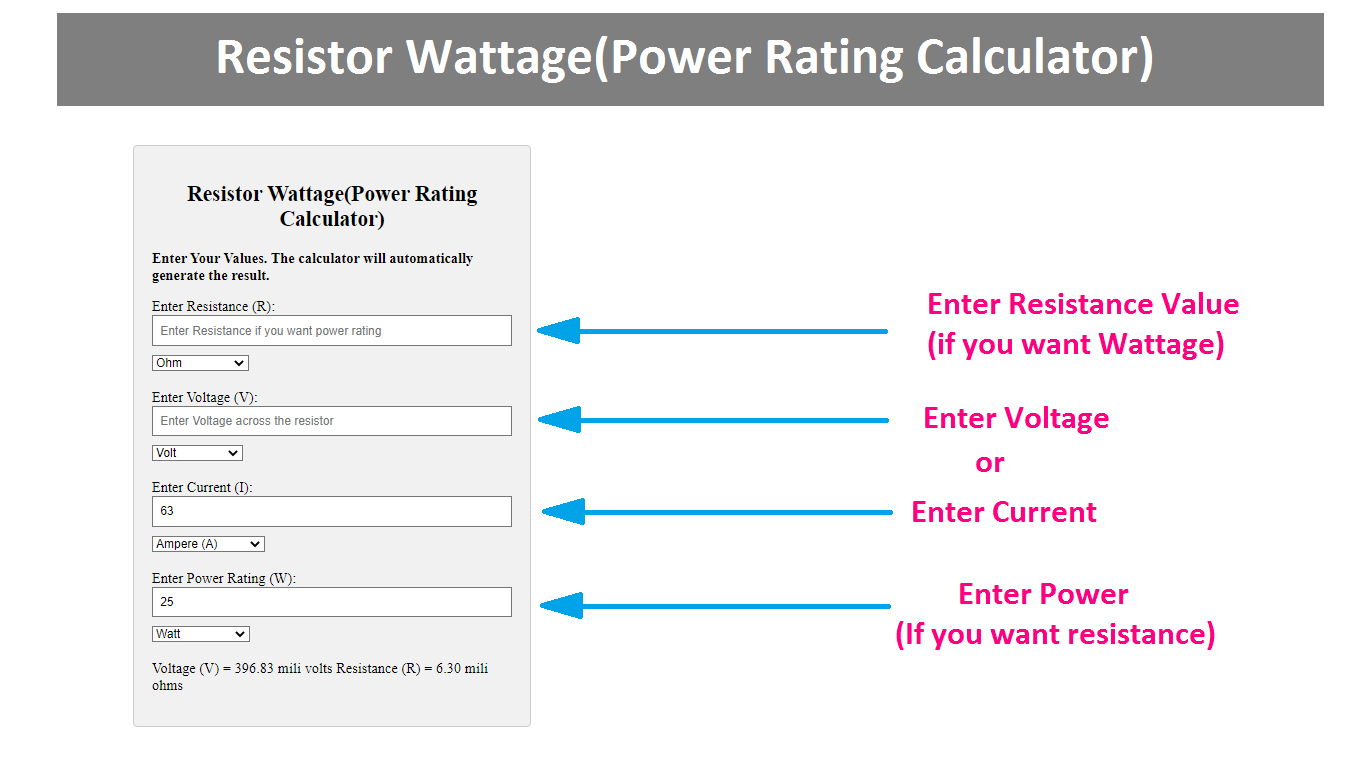 Resistor Wattage(Power Rating Calculator)

Resistor Wattage(Power Rating Calculator)

Enter Your Values. The calculator will automatically generate the result.

Enter Resistance (R):

Enter Resistance if you want power rating

Ohm

Enter Voltage (V):

Enter Voltage across the resistor

Volt

Enter Current (I):

63

Ampere (A)

Enter Power Rating (W):

25

Watt

Voltage (V) = 396.83 mili volts Resistance (R) = 6.30 mili ohms

Enter Resistance Value (if you want Wattage)

Enter Voltage

or

Enter Current

Enter Power (If you want resistance)